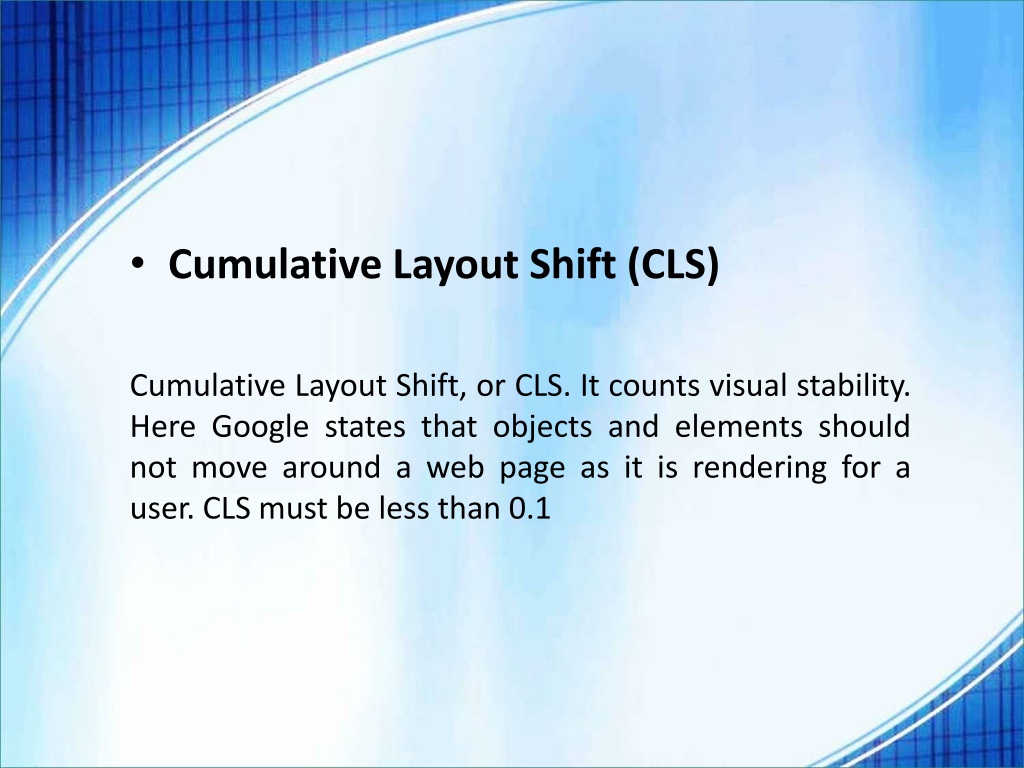 • Cumulative Layout Shift (CLS)

Cumulative Layout Shift, or CLS. It counts visual stability. Here Google states that objects and elements should not move around a web page as it is rendering for a user. CLS must be less than 0.1